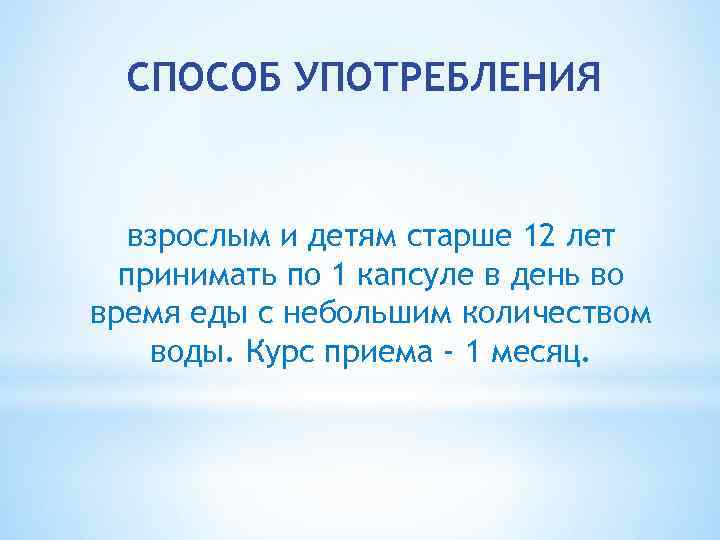 СПОСОБ УПОТРЕБЛЕНИЯ

взрослым и детям старше 12 лет принимать по 1 капсуле в день во время еды с небольшим количеством воды. Курс приема - 1 месяц.